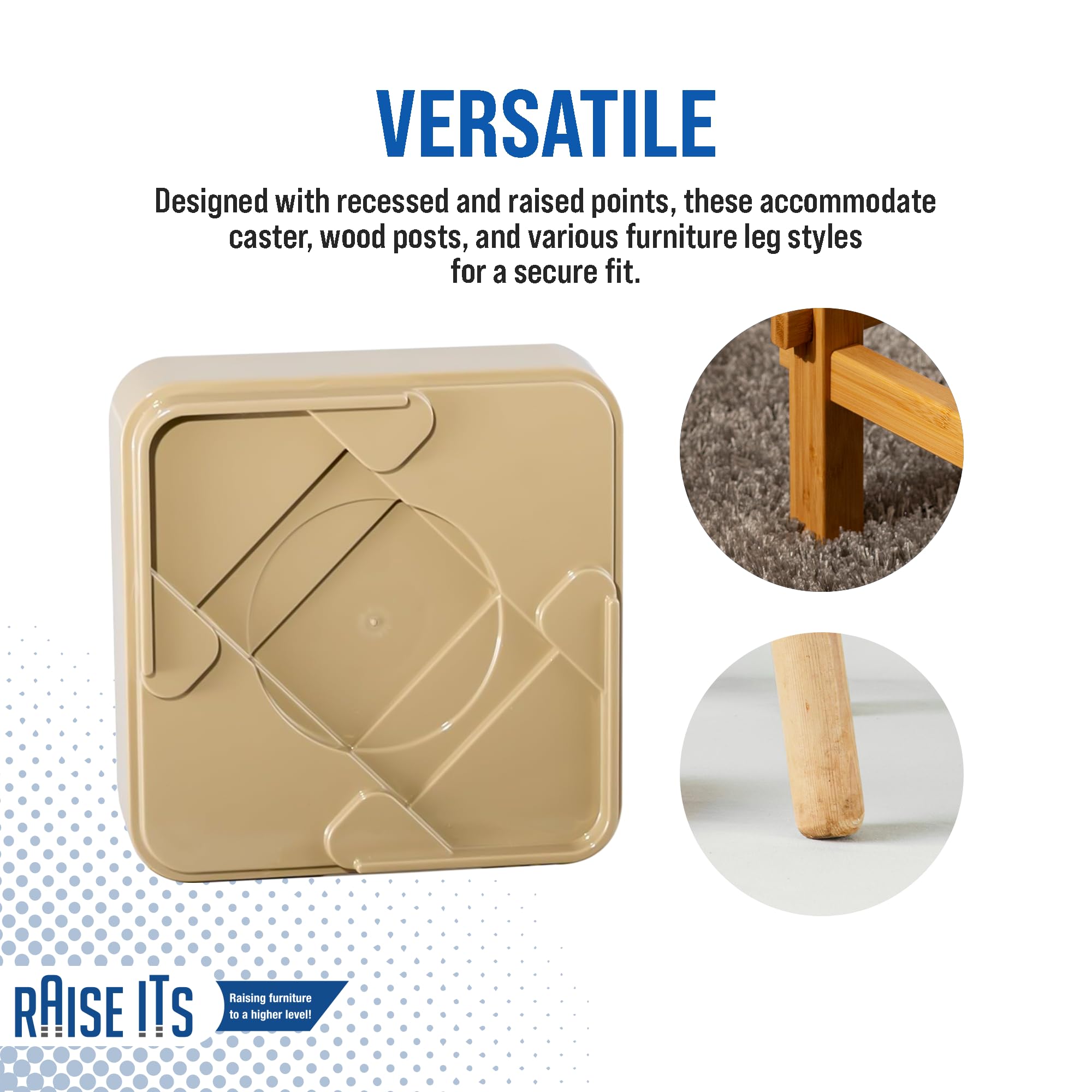 VERSATILE

Designed with recessed and raised points, these accommodate caster, wood posts, and various furniture leg styles for a secure fit.

RAISE ITS

Raising furniture to a higher level!